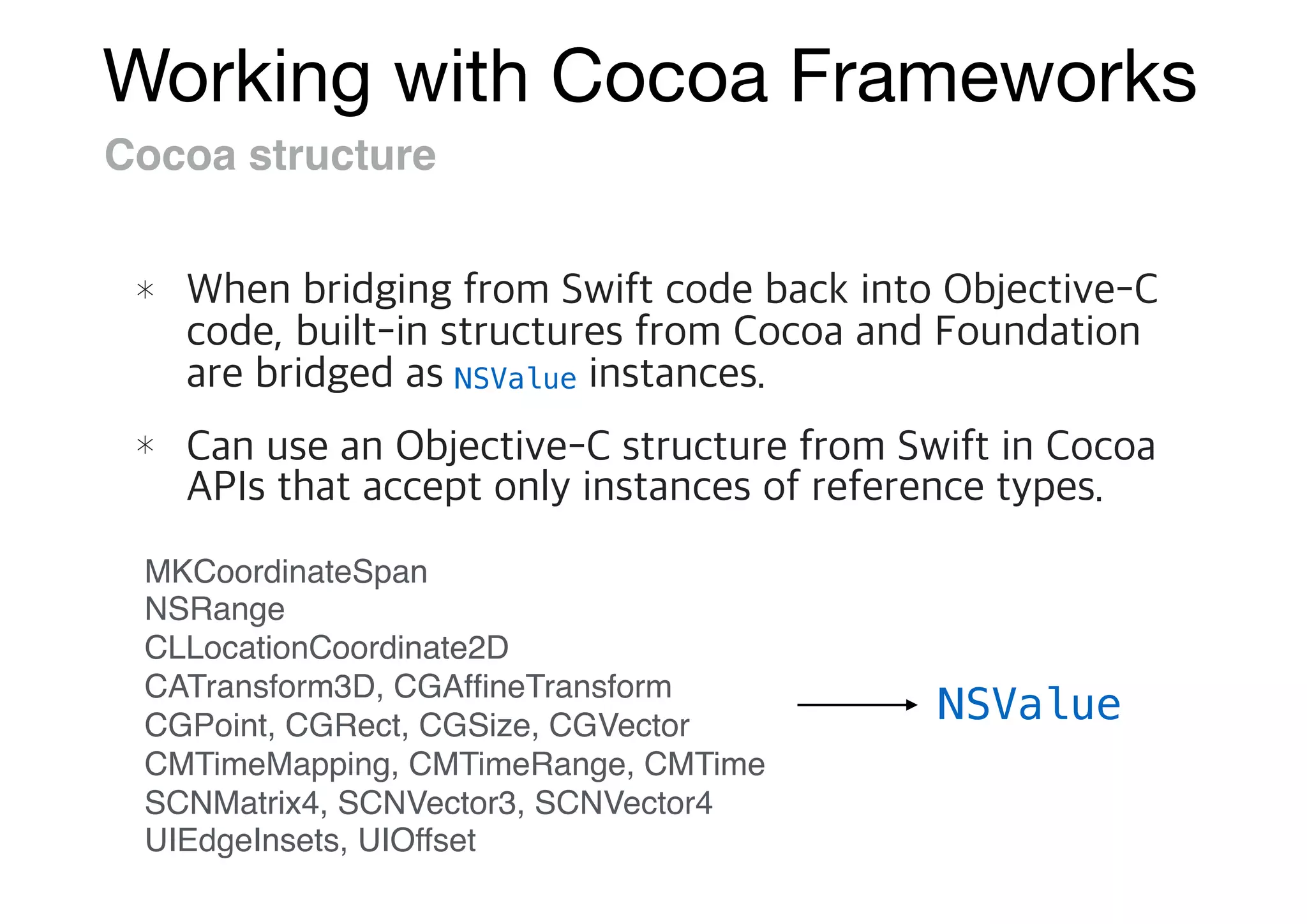 Working with Cocoa Frameworks
Cocoa structure

* When bridging from Swift code back into Objective-C code, built-in structures from Cocoa and Foundation are bridged as NSValue instances.

* Can use an Objective-C structure from Swift in Cocoa APIs that accept only instances of reference types.

MKCoordinateSpan
NSRange
CLLocationCoordinate2D
CATransform3D, CGAffineTransform
CGPoint, CGRect, CGSize, CGVector
CMTimeMapping, CMTimeRange, CMTime
SCNMatrix4, SCNVector3, SCNVector4
UIEdgeInsets, UIOffset

NSValue